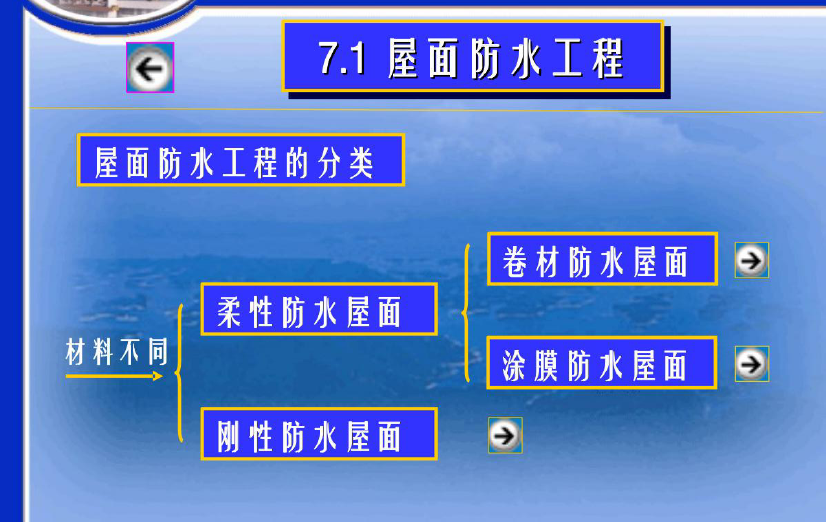 7.1 屋面防水工程

屋面防水工程的分类

材料不同

柔性防水屋面

卷材防水屋面

涂膜防水屋面

刚性防水屋面